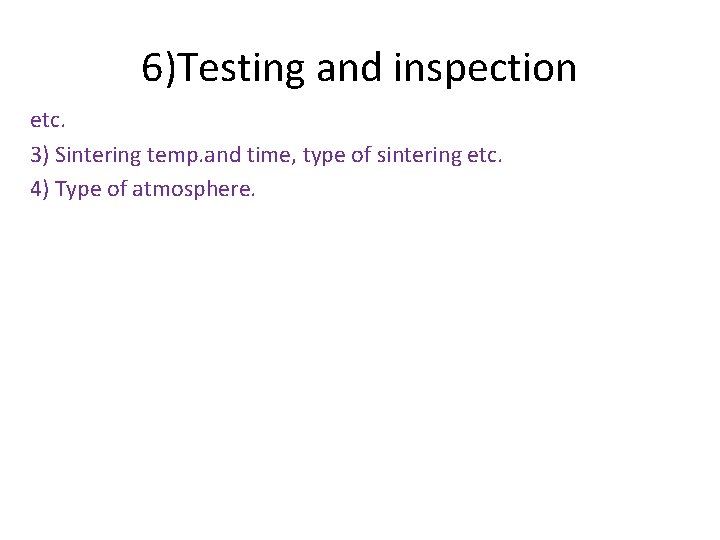 6)Testing and inspection

etc.

3) Sintering temp.and time, type of sintering etc.

4) Type of atmosphere.